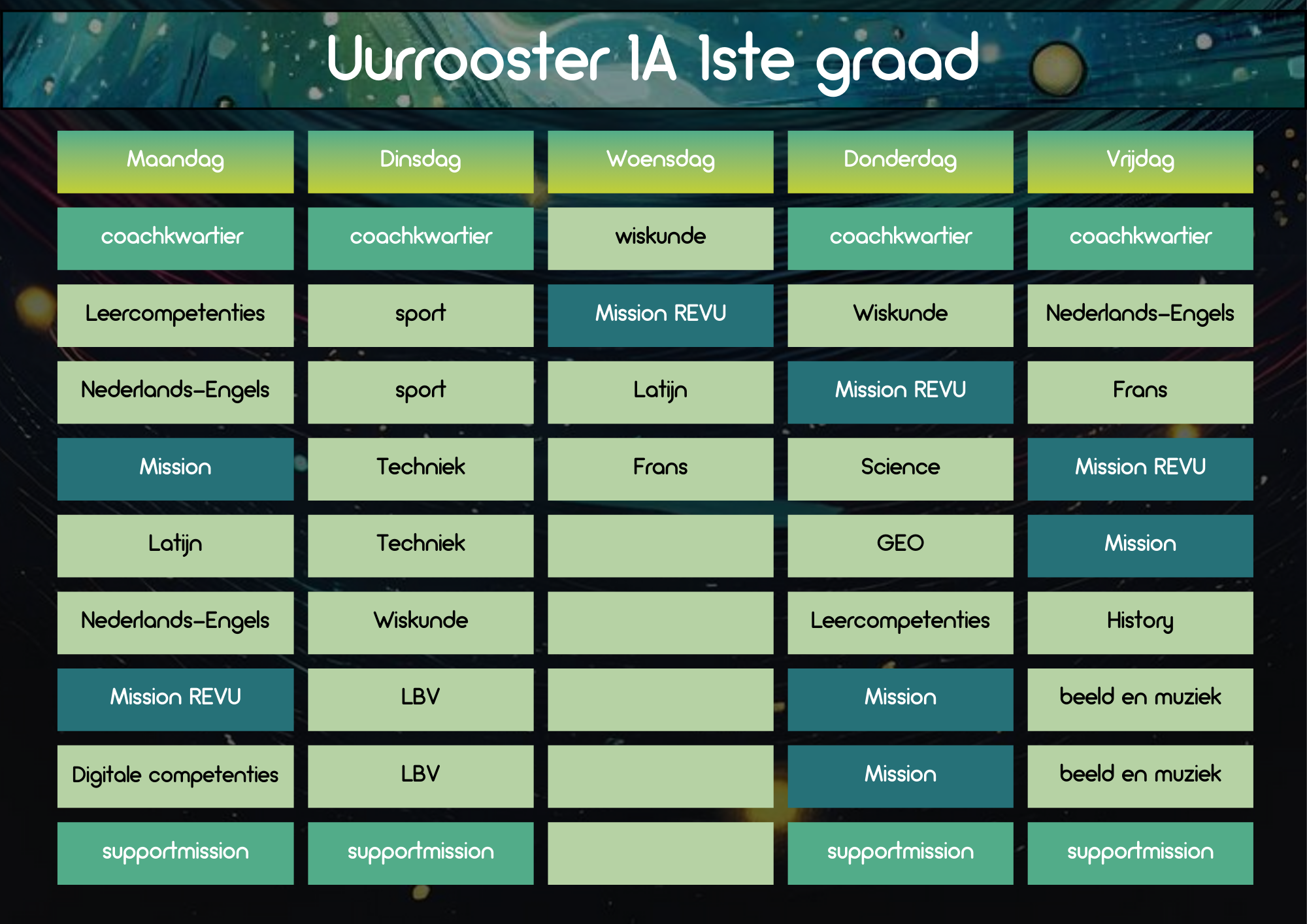 Uurrooster 1A 1ste graad

| Maandag | Dinsdag | Woensdag | Donderdag | Vrijdag |
|---|---|---|---|---|
| coachkwartier | coachkwartier | wiskunde | coachkwartier | coachkwartier |
| Leercompetenties | sport | Mission REVU | Wiskunde | Nederlands-Engels |
| Nederlands-Engels | sport | Latijn | Mission REVU | Frans |
| Mission | Techniek | Frans | Science | Mission REVU |
| Latijn | Techniek | | GEO | Mission |
| Nederlands-Engels | Wiskunde | | Leercompetenties | History |
| Mission REVU | LBV | | Mission | beeld en muziek |
| Digitale competenties | LBV | | Mission | beeld en muziek |
| supportmission | supportmission | | supportmission | supportmission |